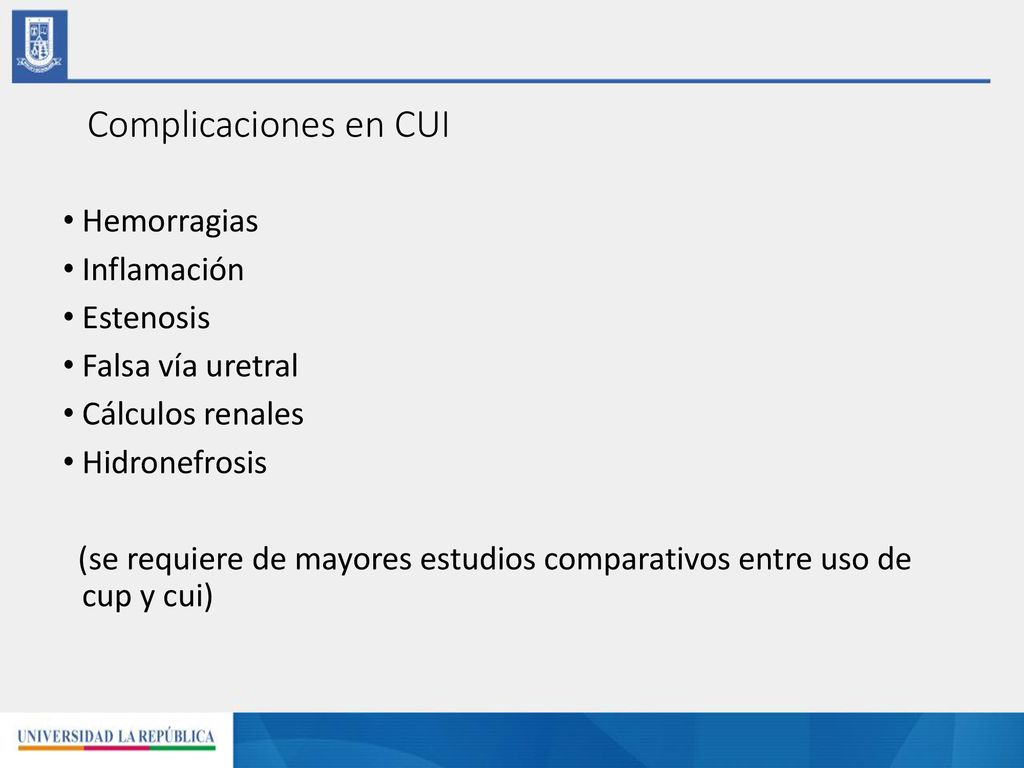 Complicaciones en CUI

• Hemorragias
• Inflamación
• Estenosis
• Falsa vía uretral
• Cálculos renales
• Hidronefrosis

(se requiere de mayores estudios comparativos entre uso de cup y cui)

UNIVERSIDAD LA REPÚBLICA